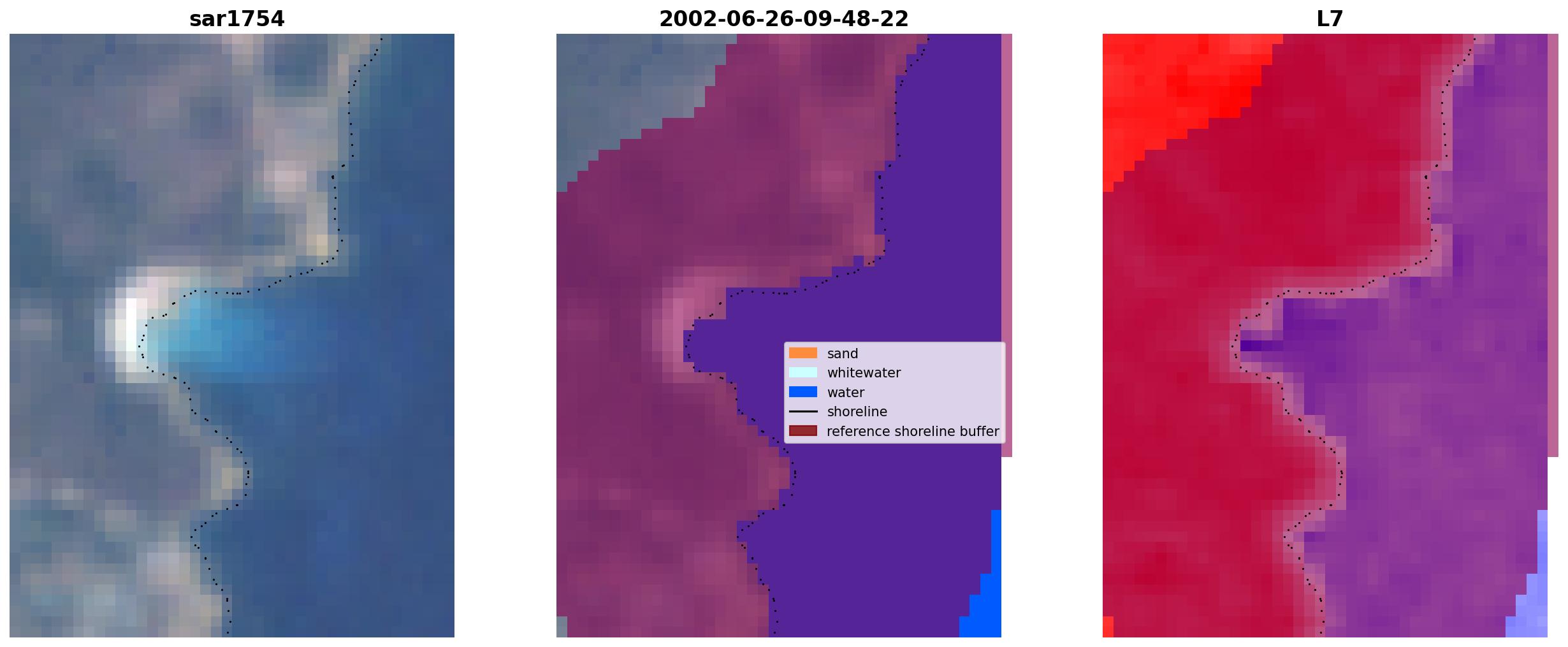 sar1754

2002-06-26-09-48-22

sand
whitewater
water
shoreline
reference shoreline buffer

L7